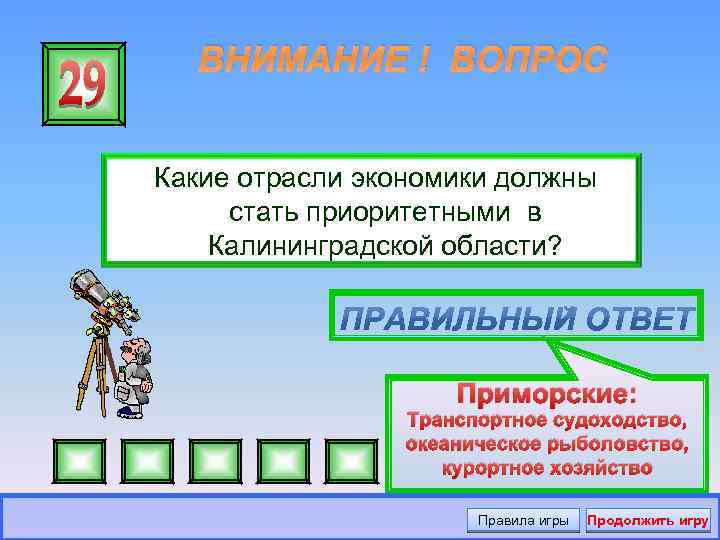 29

ВНИМАНИЕ ! ВОПРОС

Какие отрасли экономики должны стать приоритетными в Калининградской области?

ПРАВИЛЬНЫЙ ОТВЕТ

Приморские:
Транспортное судоходство, океаническое рыболовство, курортное хозяйство

Правила игры

Продолжить игру